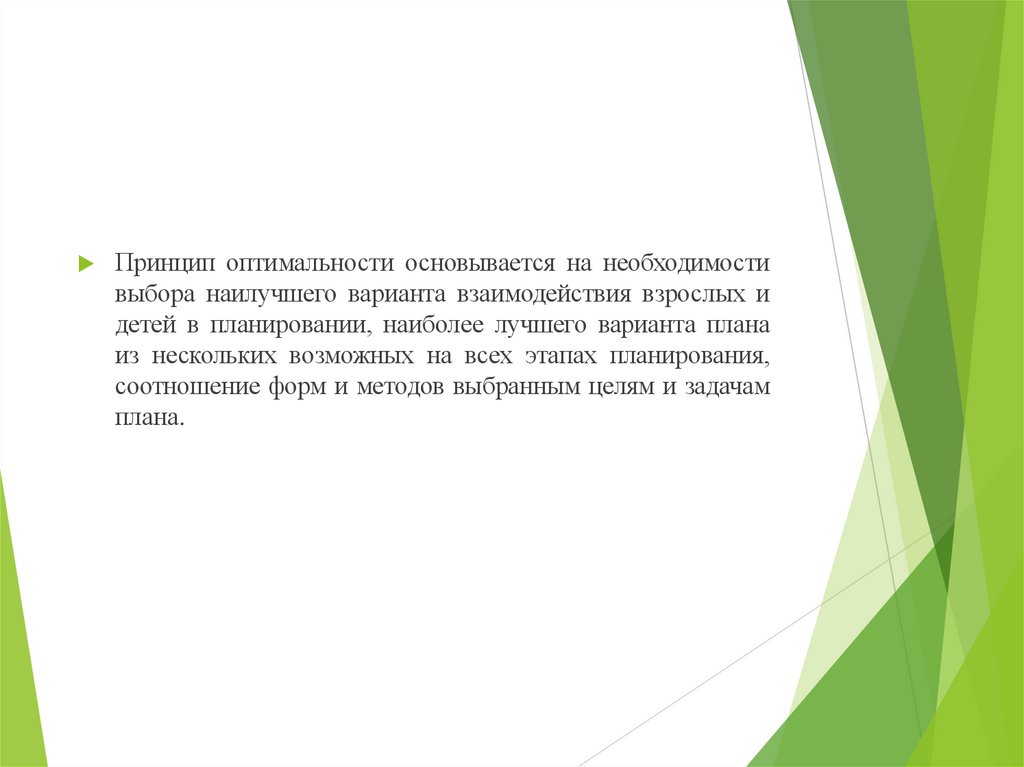 Принцип оптимальности основывается на необходимости выбора наилучшего варианта взаимодействия взрослых и детей в планировании, наиболее лучшего варианта плана из нескольких возможных на всех этапах планирования, соотношение форм и методов выбранным целям и задачам плана.